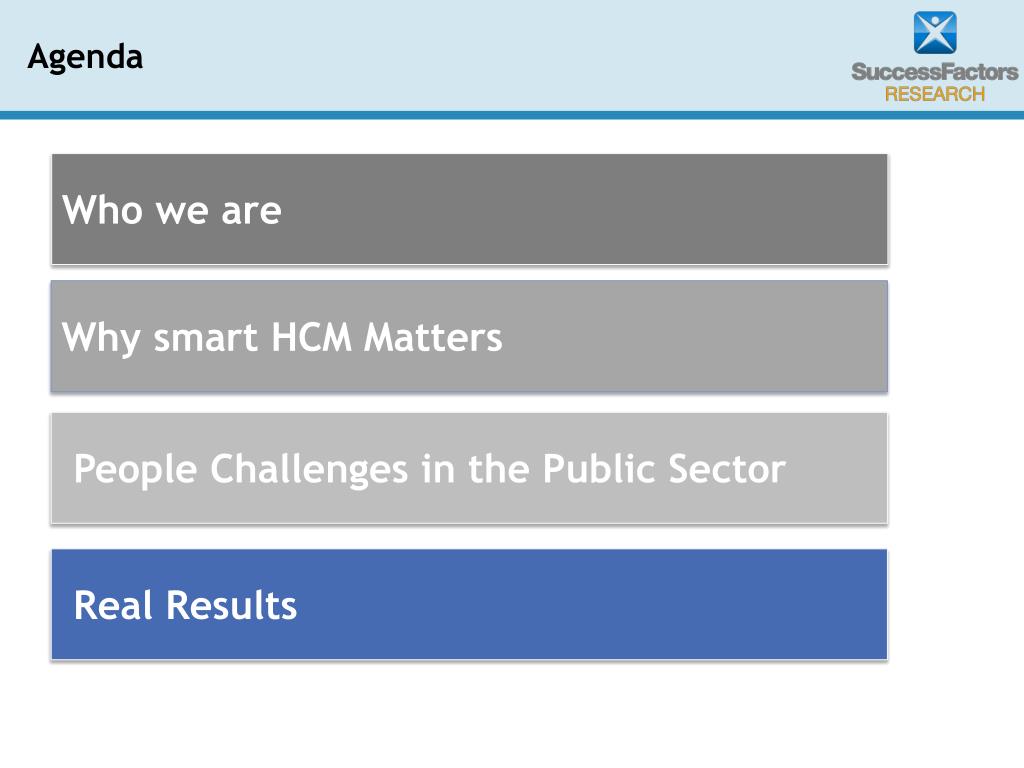 Agenda

SuccessFactors
RESEARCH

Who we are

Why smart HCM Matters

People Challenges in the Public Sector

Real Results